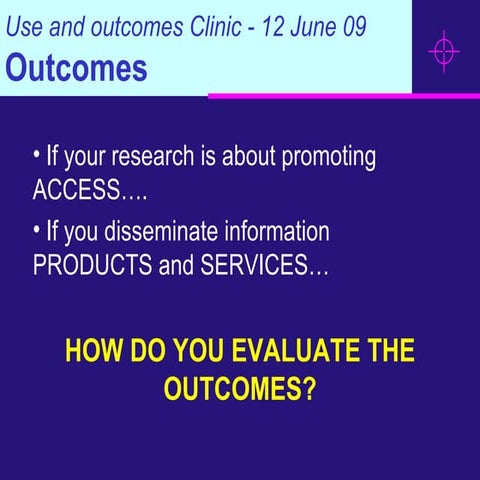 Use and outcomes Clinic - 12 June 09
Outcomes

• If your research is about promoting ACCESS….

• If you disseminate information PRODUCTS and SERVICES…

HOW DO YOU EVALUATE THE OUTCOMES?